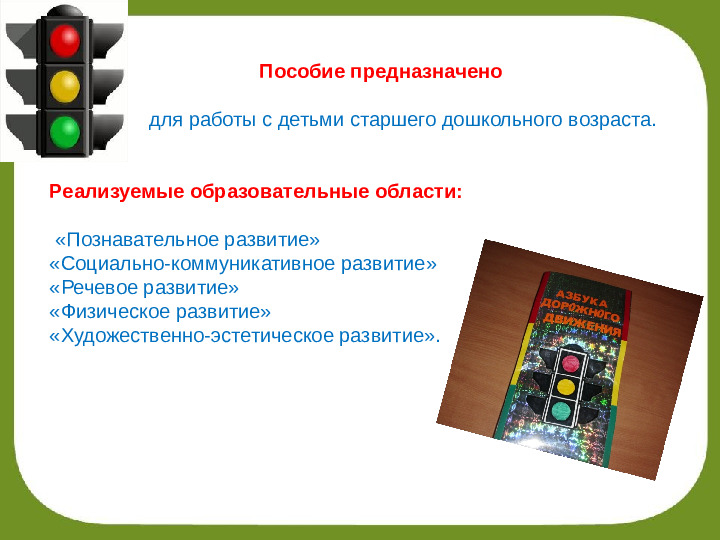 Пособие предназначено

для работы с детьми старшего дошкольного возраста.

Реализуемые образовательные области:

«Познавательное развитие»
«Социально-коммуникативное развитие»
«Речевое развитие»
«Физическое развитие»
«Художественно-эстетическое развитие».

АЗБУКА ДОРОЖНОГО ДВИЖЕНИЯ